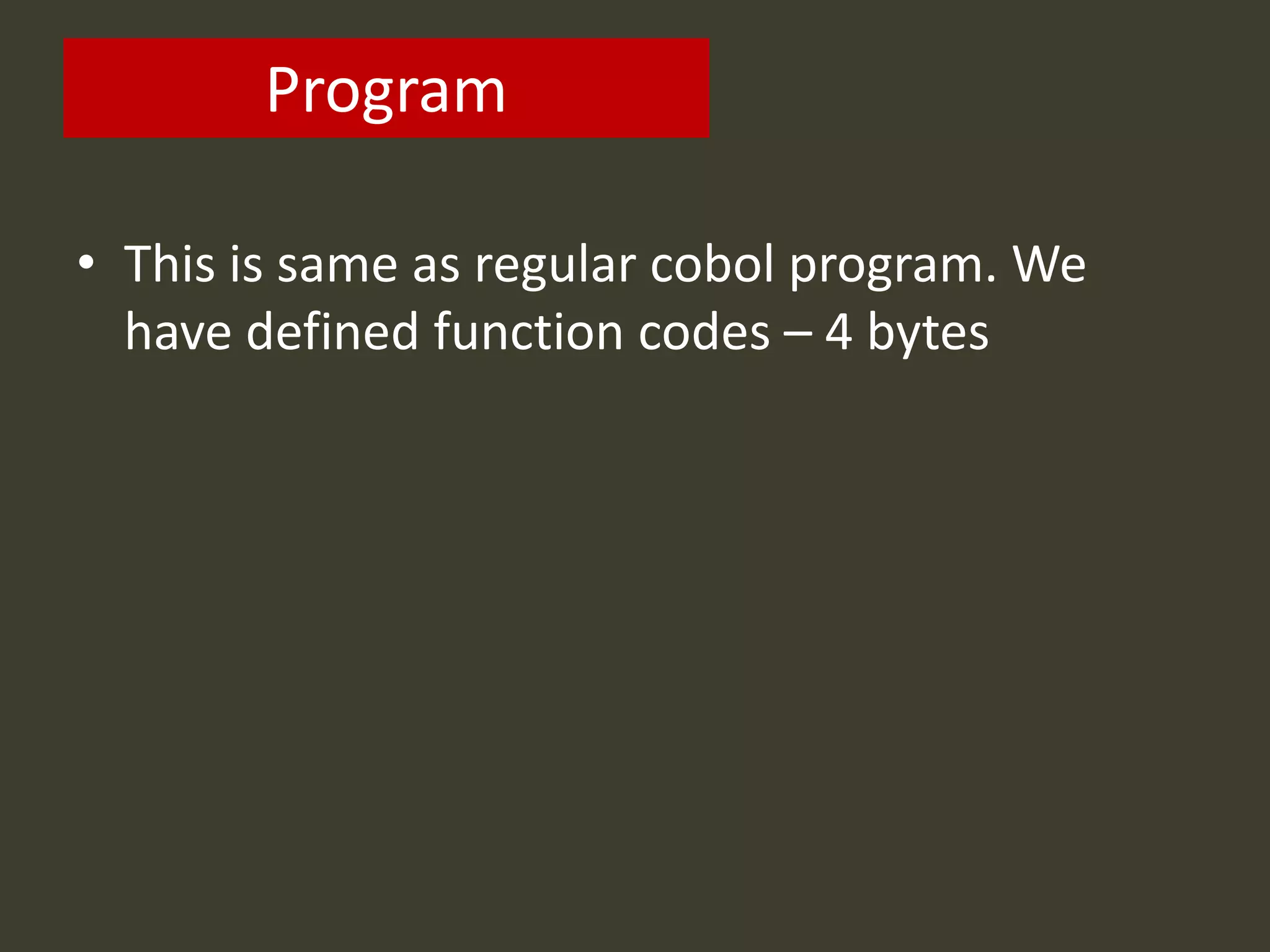 Program

• This is same as regular cobol program. We have defined function codes – 4 bytes